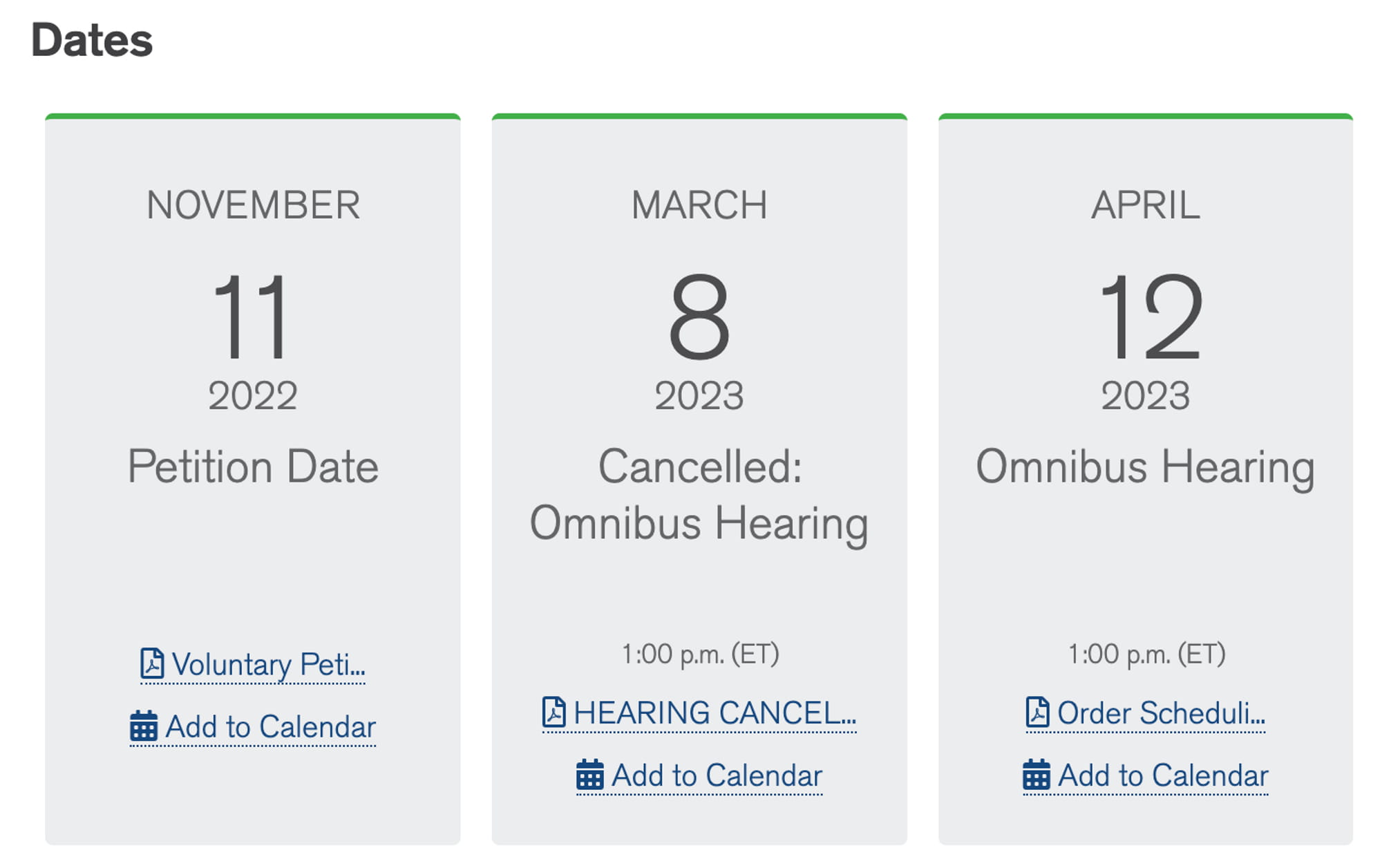 Dates

NOVEMBER
11
2022
Petition Date

Voluntary Peti...
Add to Calendar

MARCH
8
2023
Cancelled: Omnibus Hearing

1:00 p.m. (ET)
HEARING CANCEL...
Add to Calendar

APRIL
12
2023
Omnibus Hearing

1:00 p.m. (ET)
Order Scheduli...
Add to Calendar